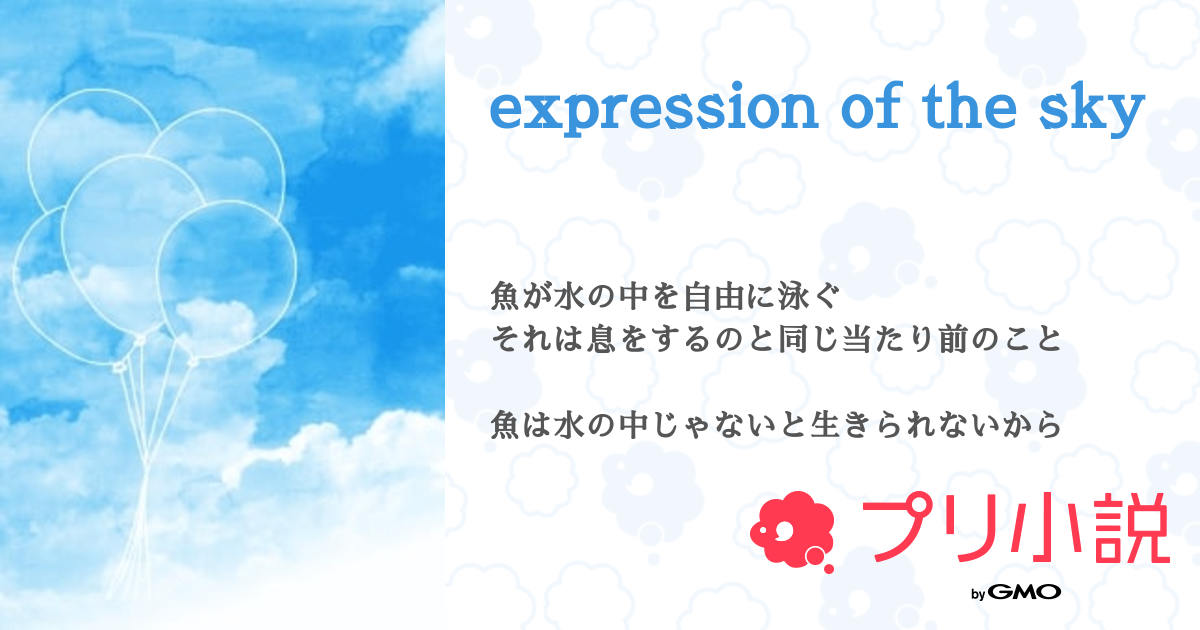 expression of the sky

魚が水の中を自由に泳ぐ
それは息をするのと同じ当たり前のこと

魚は水の中じゃないと生きられないから

プリ小説

by GMO